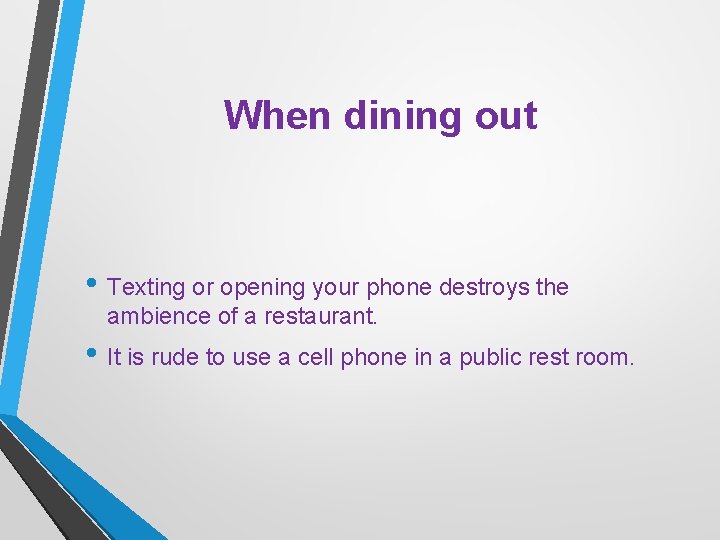 When dining out

• Texting or opening your phone destroys the ambience of a restaurant.

• It is rude to use a cell phone in a public rest room.